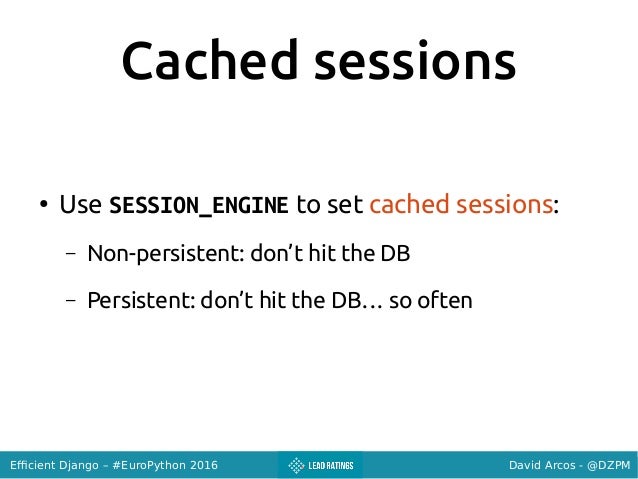 Cached sessions

• Use SESSION_ENGINE to set cached sessions:

– Non-persistent: don't hit the DB

– Persistent: don't hit the DB… so often

Efficient Django – #EuroPython 2016

LEAD RATINGS

David Arcos - @DZPM